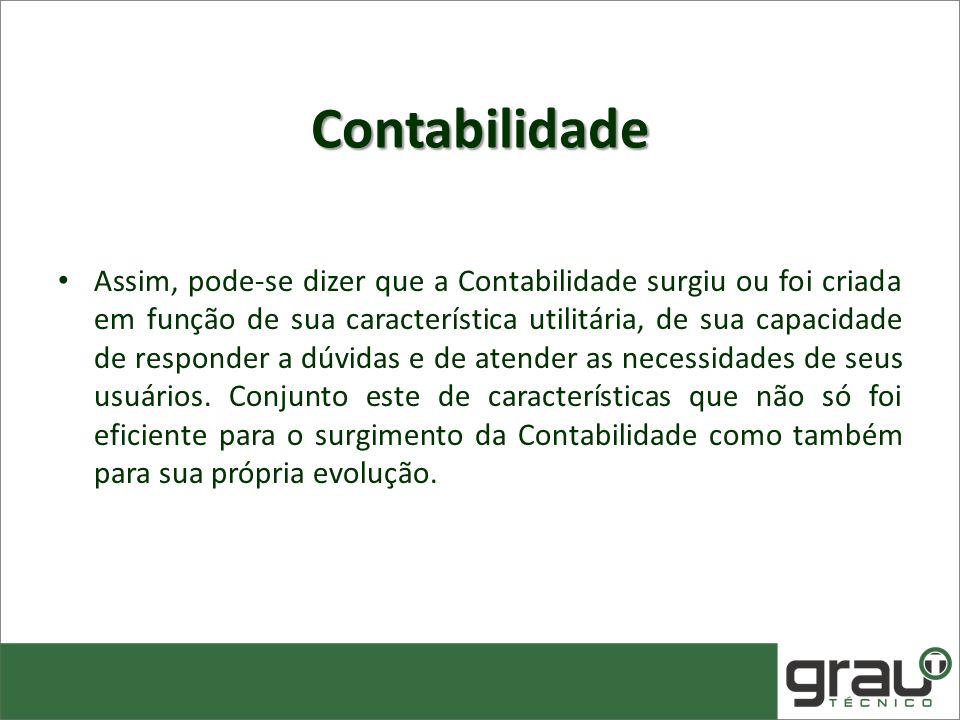 Contabilidade

• Assim, pode-se dizer que a Contabilidade surgiu ou foi criada em função de sua característica utilitária, de sua capacidade de responder a dúvidas e de atender as necessidades de seus usuários. Conjunto este de características que não só foi eficiente para o surgimento da Contabilidade como também para sua própria evolução.

grau
TÉCNICO